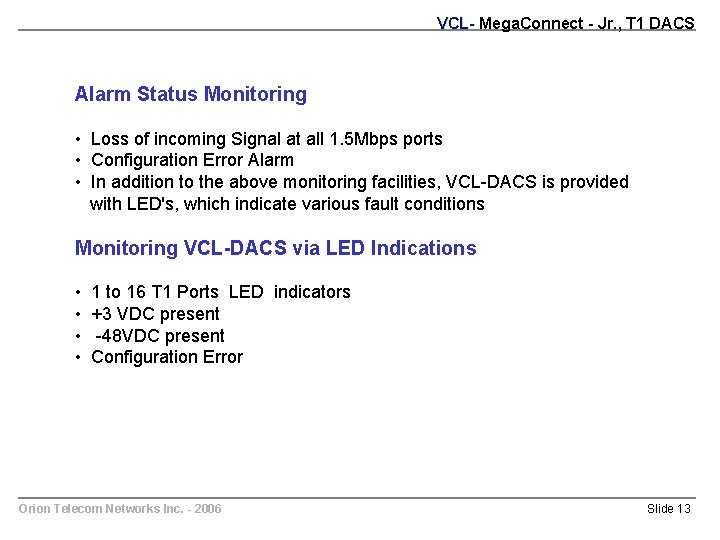 VCL- MegaConnect - Jr., T1 DACS

Alarm Status Monitoring

• Loss of incoming Signal at all 1.5Mbps ports
• Configuration Error Alarm
• In addition to the above monitoring facilities, VCL-DACS is provided with LED's, which indicate various fault conditions

Monitoring VCL-DACS via LED Indications

• 1 to 16 T1 Ports LED indicators
• +3 VDC present
• -48VDC present
• Configuration Error

Orion Telecom Networks Inc. - 2006

Slide 13